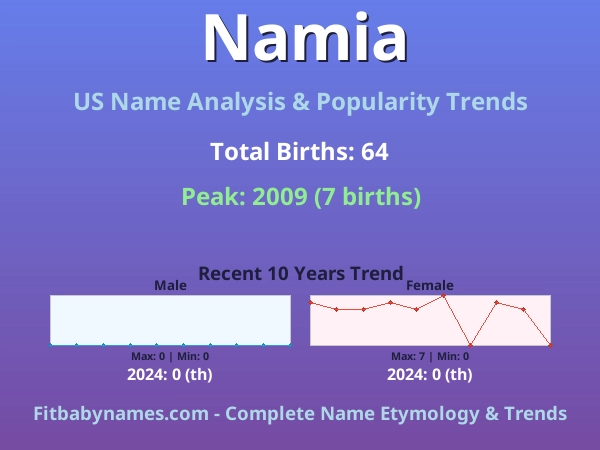 Namia

US Name Analysis & Popularity Trends

Total Births: 64

Peak: 2009 (7 births)

Recent 10 Years Trend

Male

Max: 0 | Min: 0

2024: 0 (th)

Female

Max: 7 | Min: 0

2024: 0 (th)

Fitbabynames.com - Complete Name Etymology & Trends